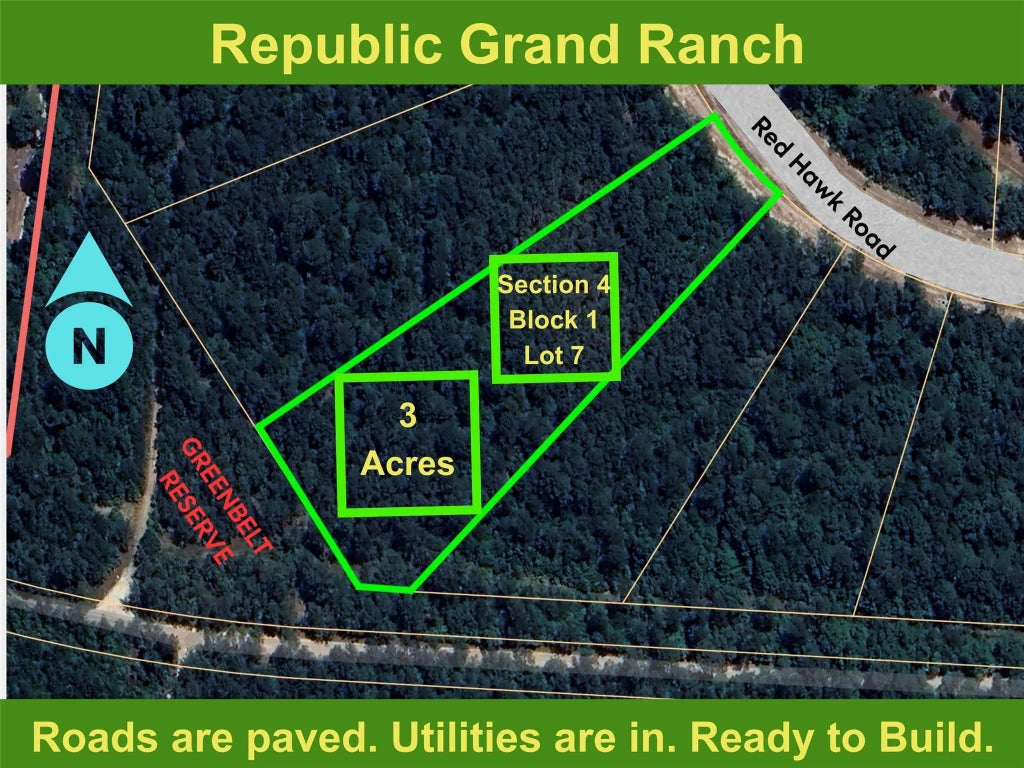 Republic Grand Ranch

Red Hawk Road

N

Section 4
Block 1
Lot 7

3
Acres

GREENBELT
RESERVE

Roads are paved. Utilities are in. Ready to Build.